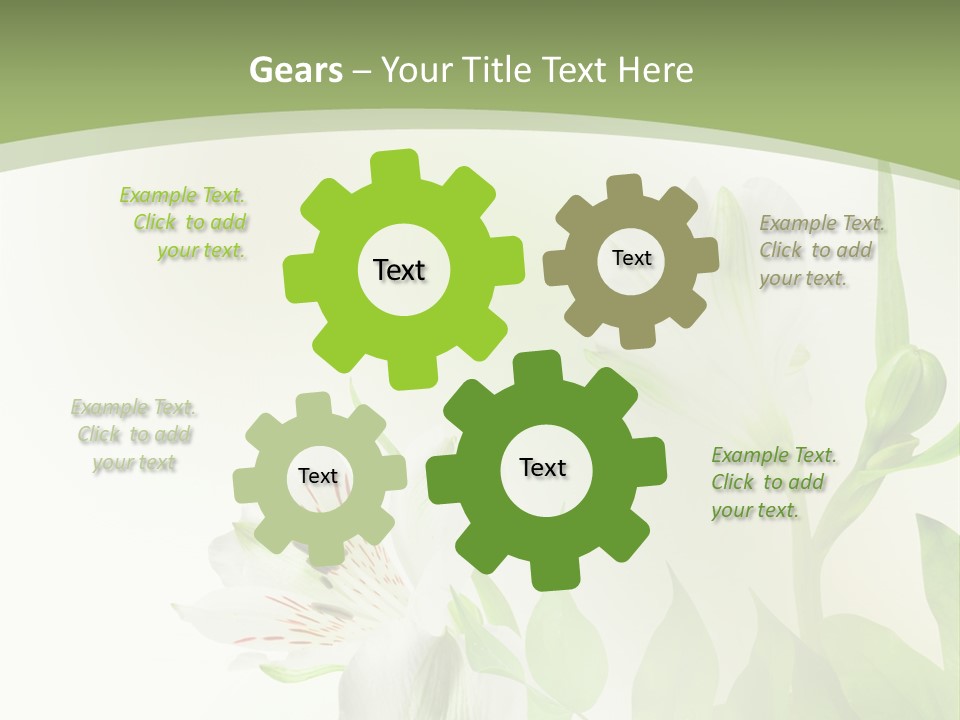 Gears – Your Title Text Here

Example Text. Click to add your text.

Text

Text

Example Text. Click to add your text.

Example Text. Click to add your text

Text

Text

Example Text. Click to add your text.